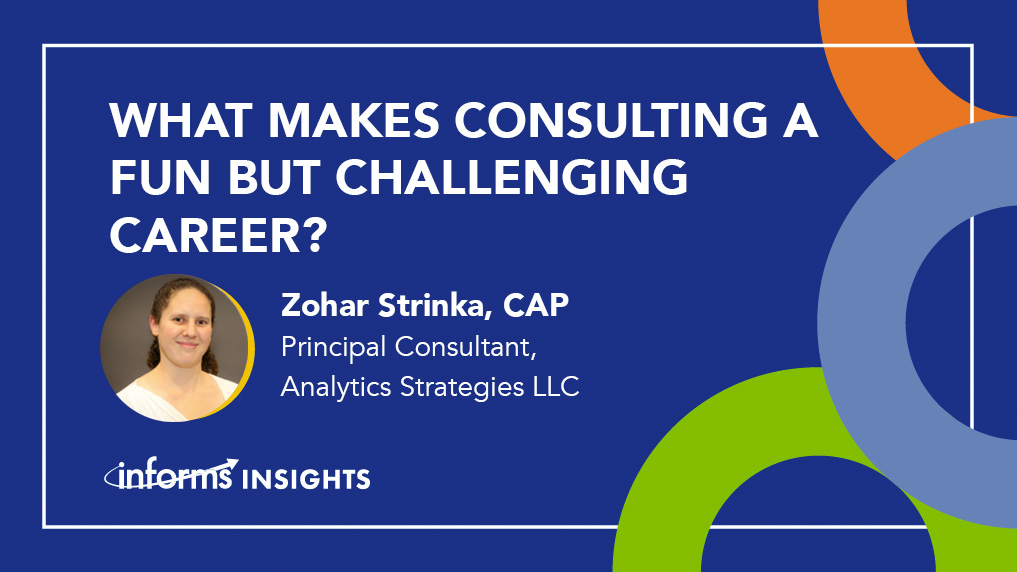 WHAT MAKES CONSULTING A FUN BUT CHALLENGING CAREER?

Zohar Strinka, CAP
Principal Consultant,
Analytics Strategies LLC

informs INSIGHTS